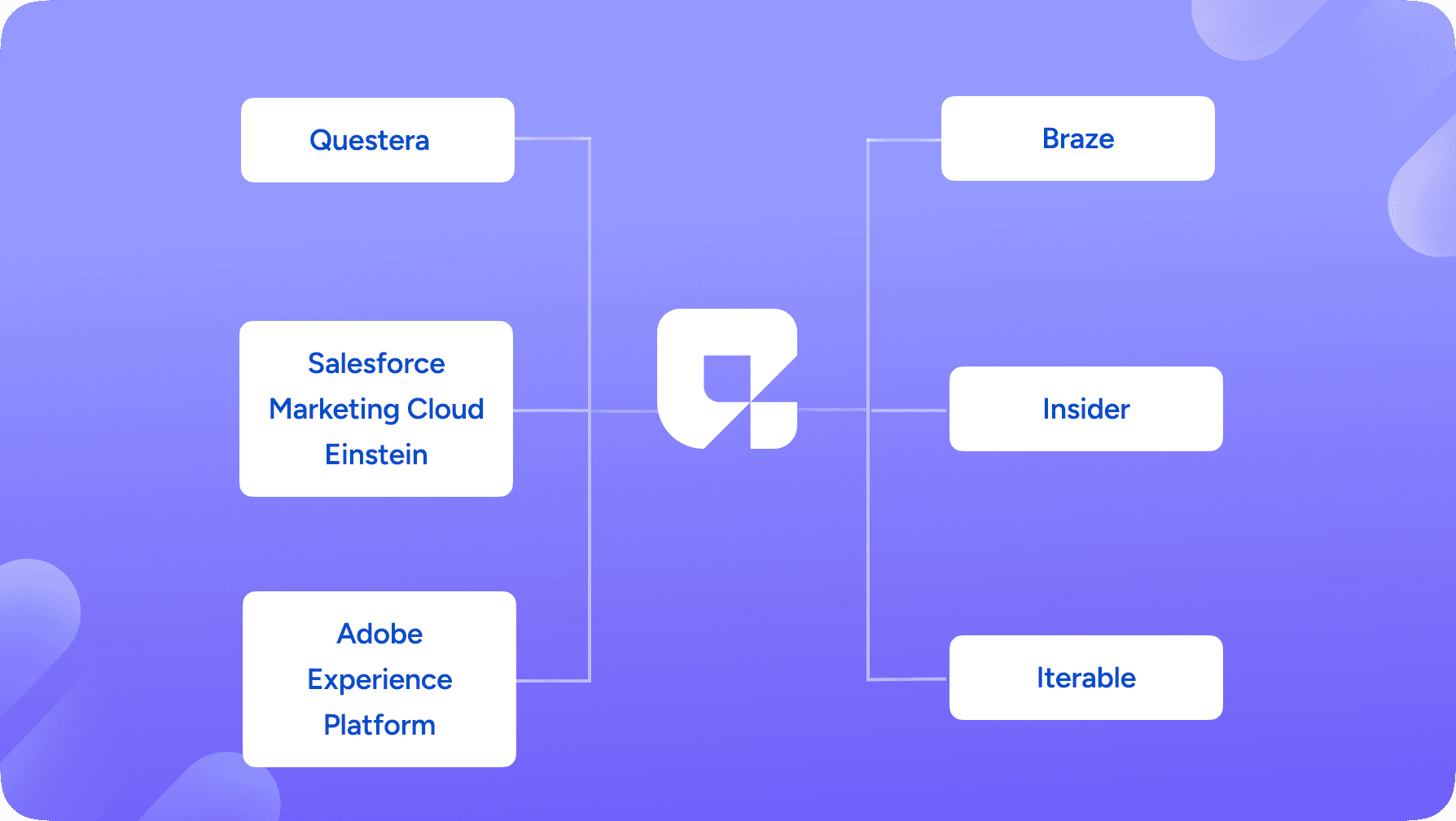 Questera

Salesforce Marketing Cloud Einstein

Adobe Experience Platform

Braze

Insider

Iterable